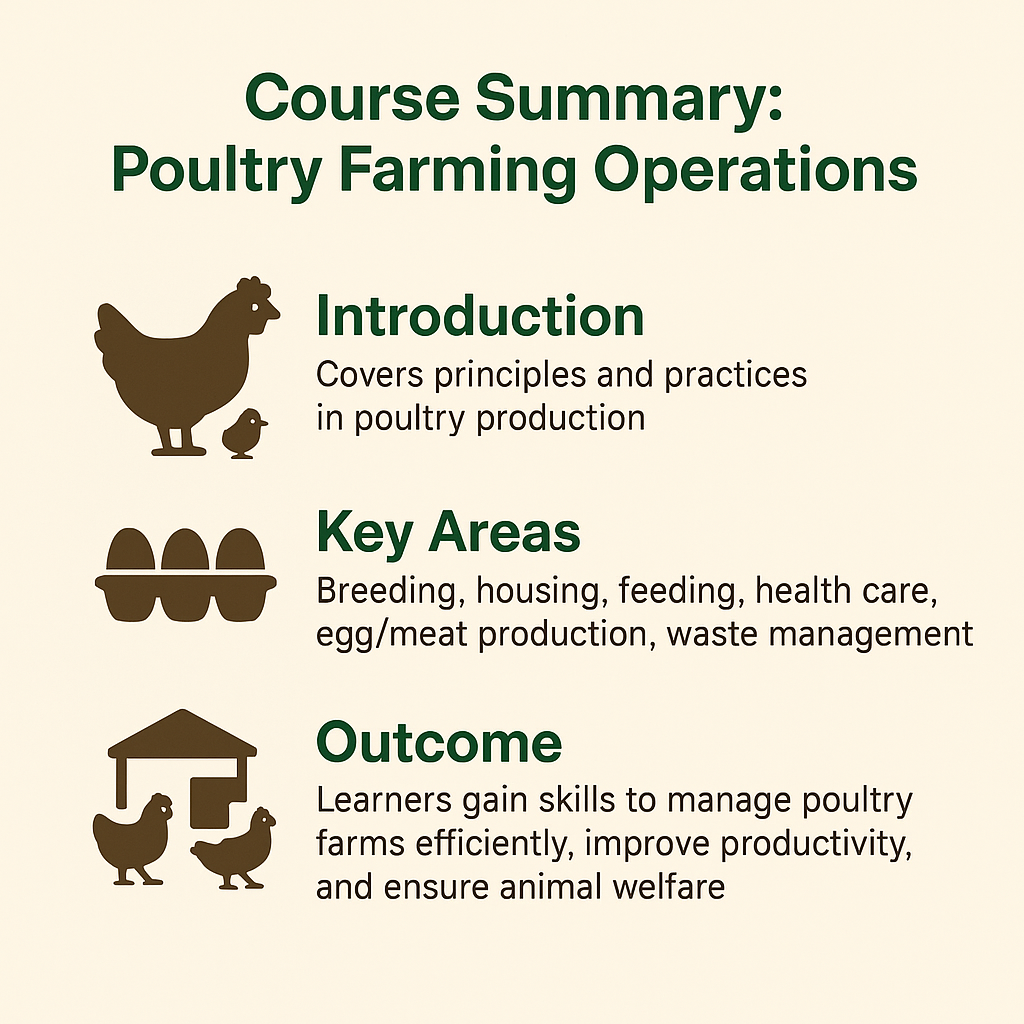 Course Summary:
Poultry Farming Operations

Introduction
Covers principles and practices in poultry production

Key Areas
Breeding, housing, feeding, health care, egg/meat production, waste management

Outcome
Learners gain skills to manage poultry farms efficiently, improve productivity, and ensure animal welfare